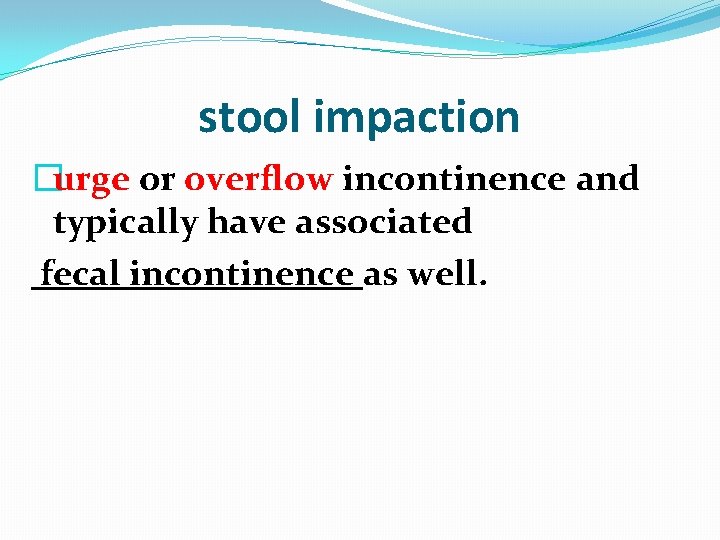 stool impaction

urge or overflow incontinence and typically have associated

fecal incontinence as well.